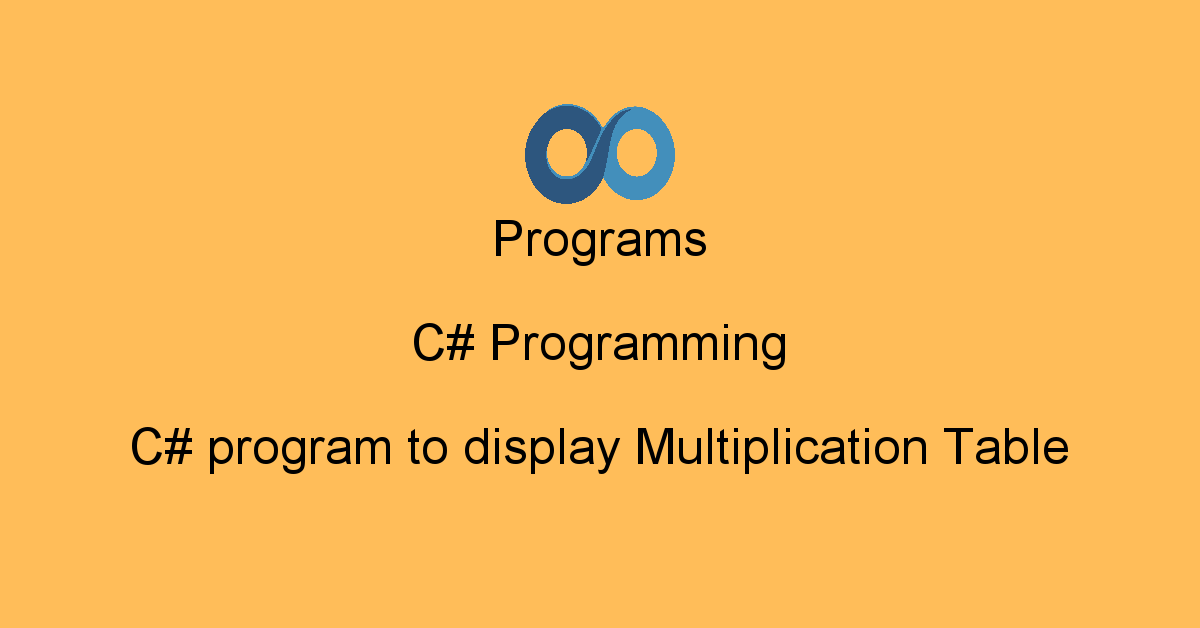 Programs

C# Programming

C# program to display Multiplication Table